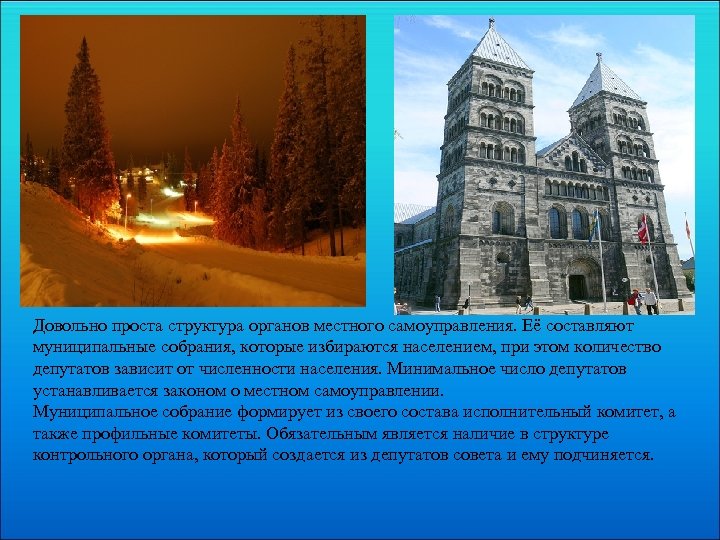 Довольно проста структура органов местного самоуправления. Её составляют муниципальные собрания, которые избираются населением, при этом количество депутатов зависит от численности населения. Минимальное число депутатов устанавливается законом о местном самоуправлении.
Муниципальное собрание формирует из своего состава исполнительный комитет, а также профильные комитеты. Обязательным является наличие в структуре контрольного органа, который создается из депутатов совета и ему подчиняется.